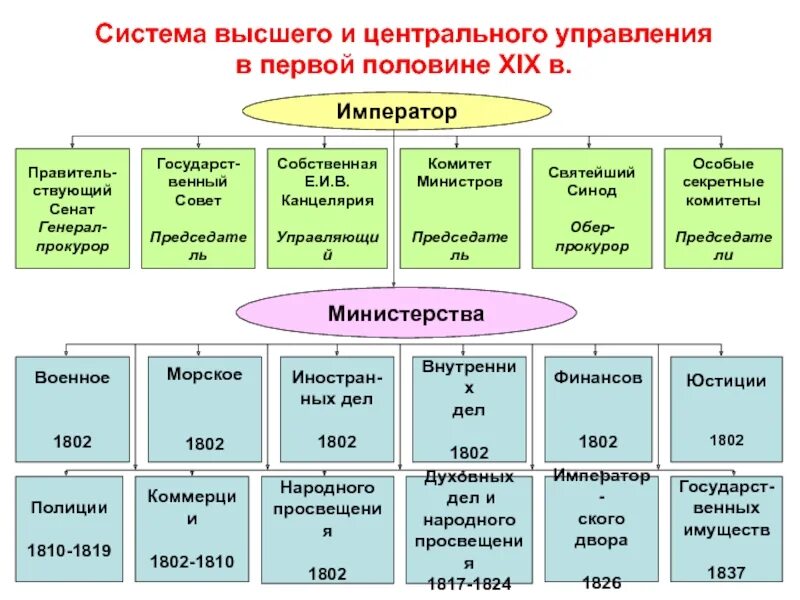 Система высшего и центрального управления в первой половине XIX в.

Император

Правительствующий Сенат
Генерал-прокурор

Государственный Совет
Председатель

Собственная Е.И.В. Канцелярия
Управляющий

Комитет Министров
Председатель

Святейший Синод
Обер-прокурор

Особые секретные комитеты
Председатели

Министерства

Военное
1802

Морское
1802

Иностранных дел
1802

Внутренних дел
1802

Финансов
1802

Юстиции
1802

Полиции
1810-1819

Коммерции
1802-1810

Народного просвещения
1802

Духовных дел и народного просвещения
1817-1824

Императорского двора
1826

Государственных имуществ
1837